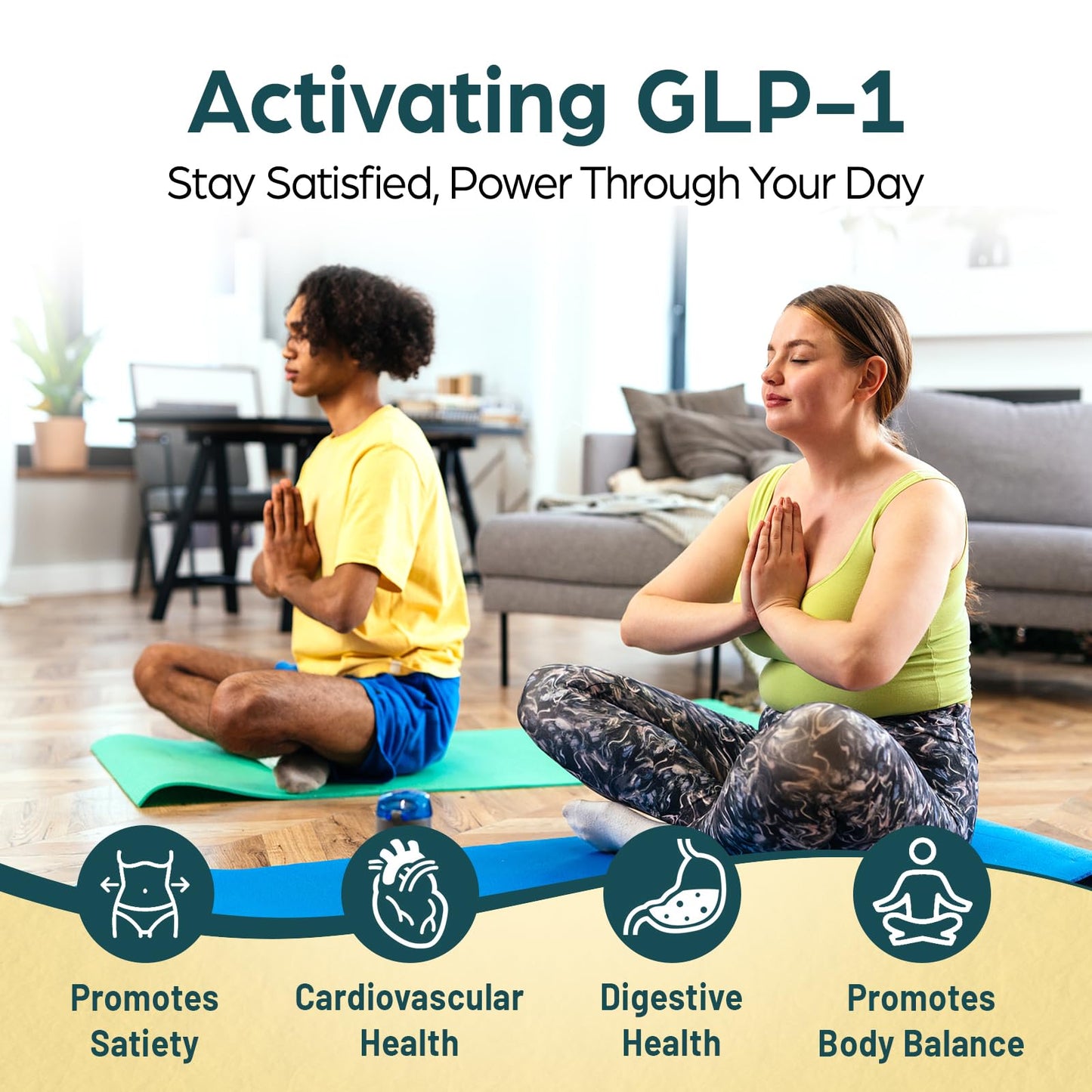 Activating GLP-1
Stay Satisfied, Power Through Your Day

Promotes Satiety

Cardiovascular Health

Digestive Health

Promotes Body Balance